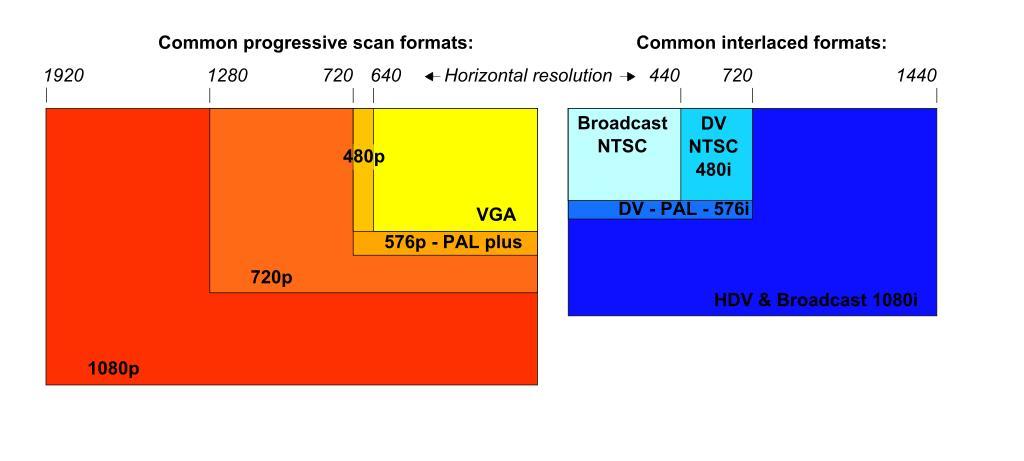 Common progressive scan formats:

Common interlaced formats:

1920 1280 720 640 ← Horizontal resolution → 440 720 1440

480p

VGA

576p - PAL plus

720p

1080p

Broadcast NTSC

DV NTSC 480i

DV - PAL - 576i

HDV & Broadcast 1080i